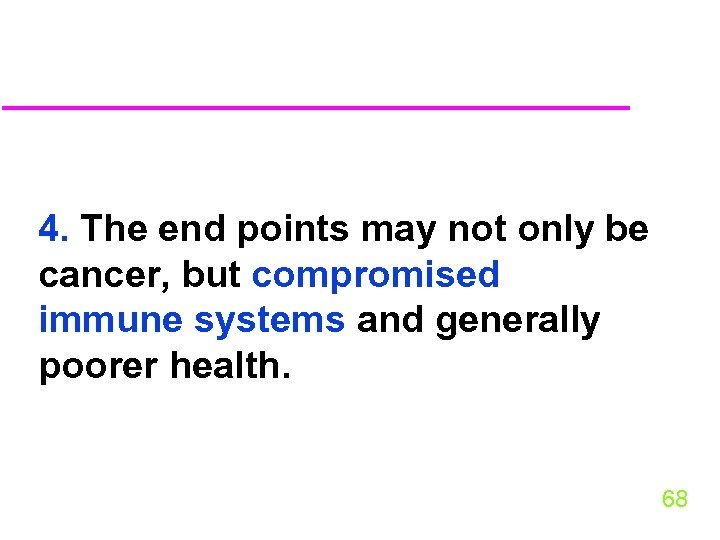 4. The end points may not only be cancer, but compromised immune systems and generally poorer health.

68